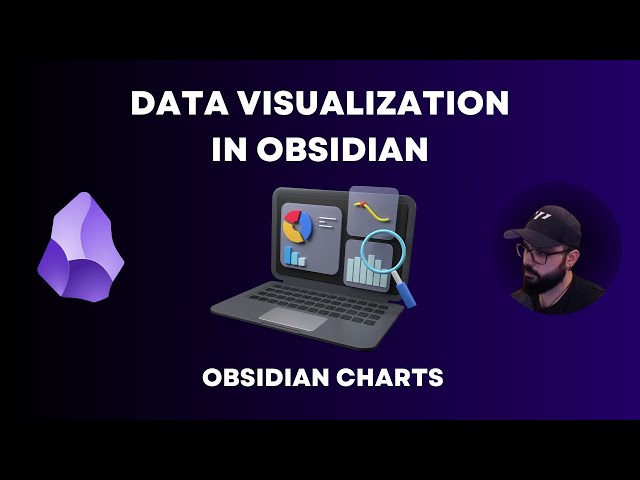 DATA VISUALIZATION IN OBSIDIAN

OBSIDIAN CHARTS